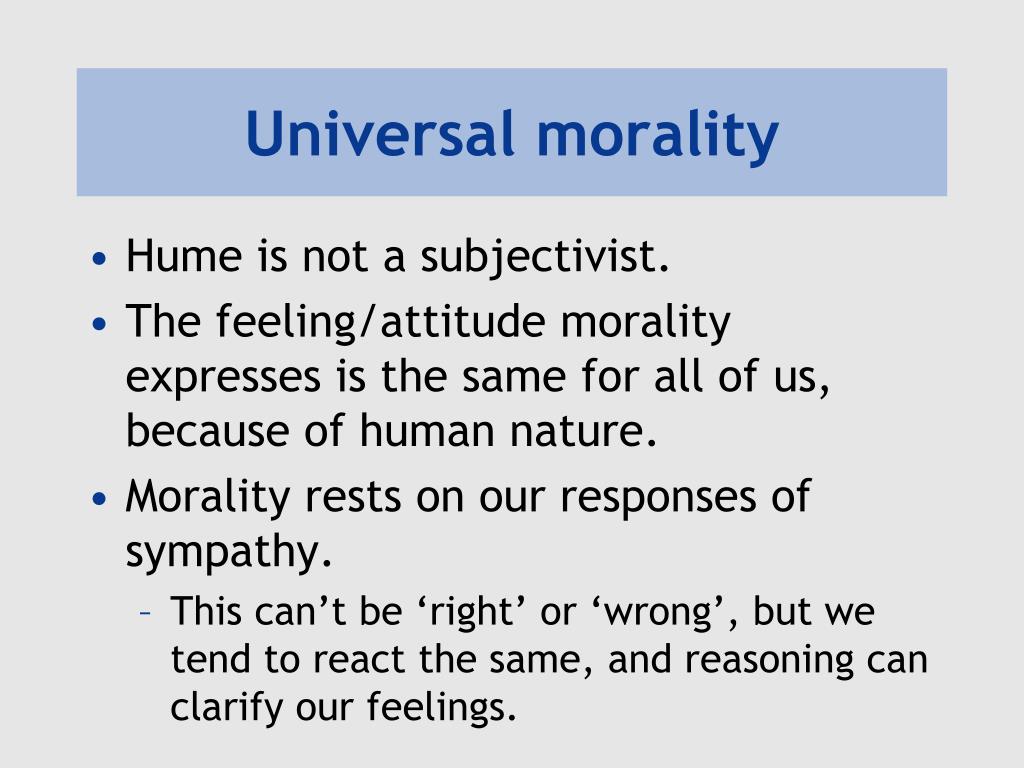 Universal morality

• Hume is not a subjectivist.
• The feeling/attitude morality expresses is the same for all of us, because of human nature.
• Morality rests on our responses of sympathy.
  – This can’t be ‘right’ or ‘wrong’, but we tend to react the same, and reasoning can clarify our feelings.